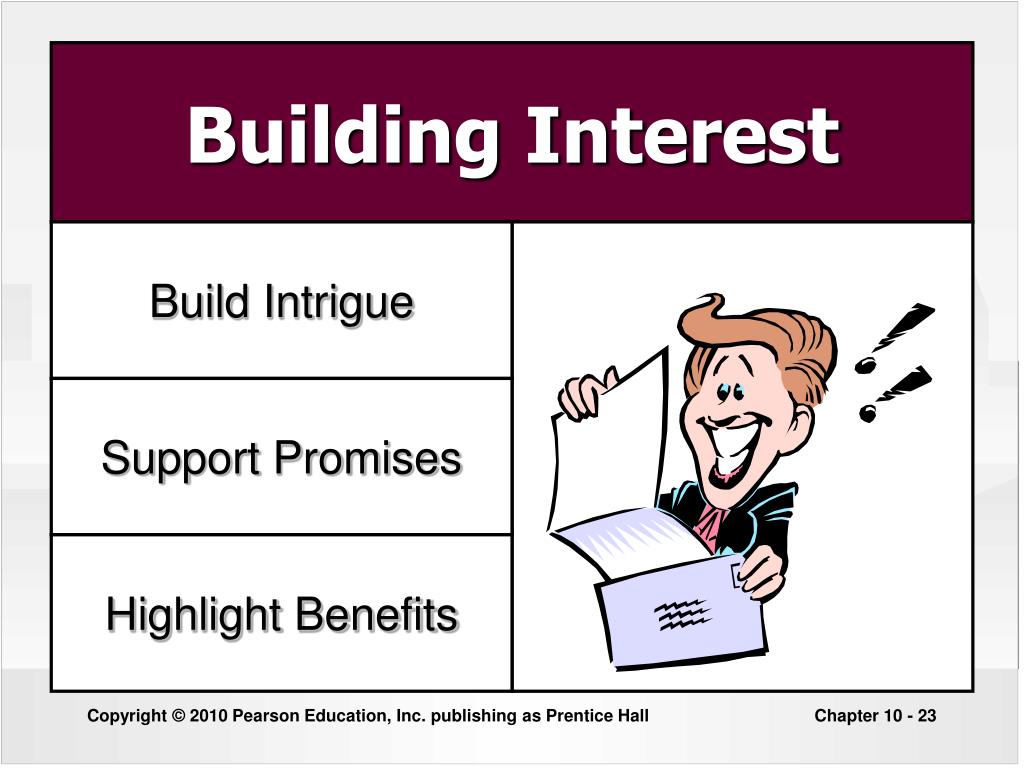 Building Interest

Build Intrigue

Support Promises

Highlight Benefits

Copyright © 2010 Pearson Education, Inc. publishing as Prentice Hall

Chapter 10 - 23